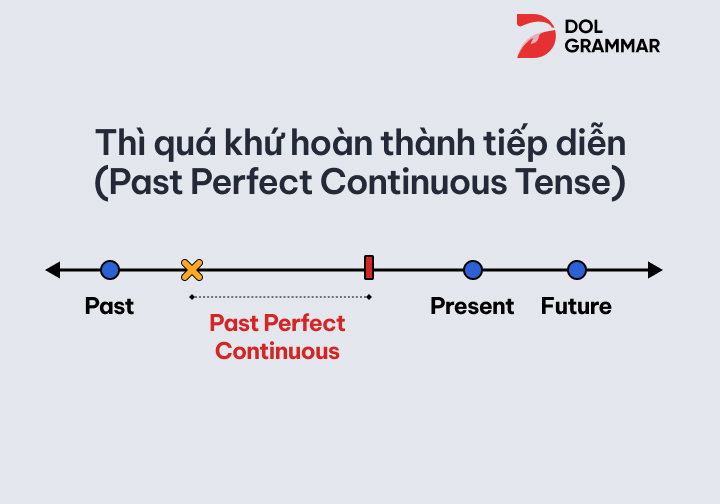 DOL GRAMMAR

Thì quá khứ hoàn thành tiếp diễn
(Past Perfect Continuous Tense)

Past

Past Perfect Continuous

Present

Future